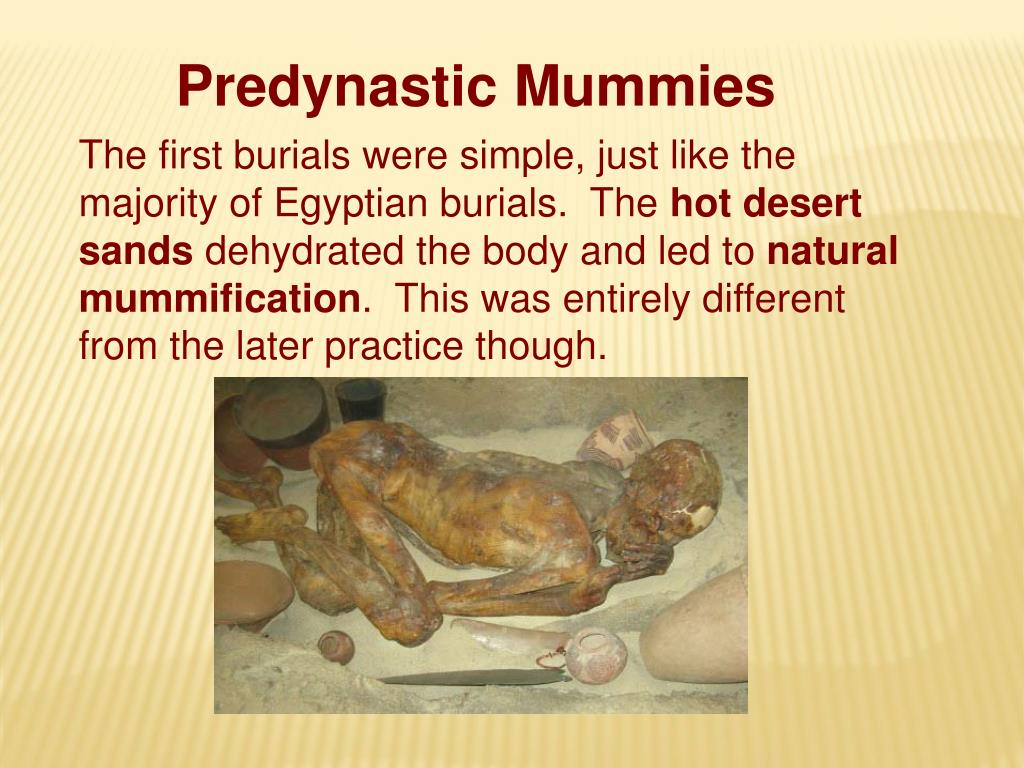 Predynastic Mummies

The first burials were simple, just like the majority of Egyptian burials. The hot desert sands dehydrated the body and led to natural mummification. This was entirely different from the later practice though.